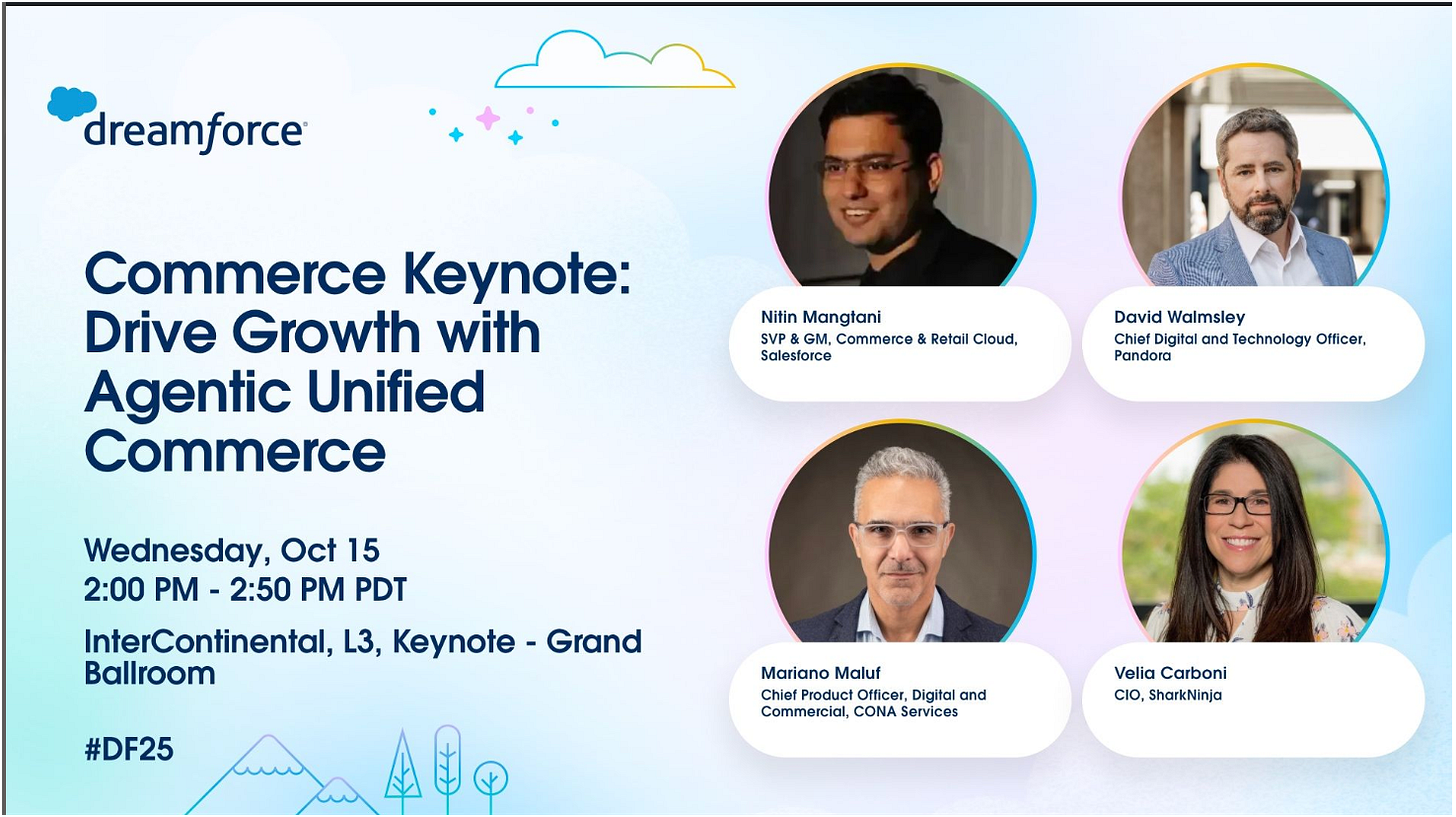 dreamforce

Commerce Keynote: Drive Growth with Agentic Unified Commerce

Wednesday, Oct 15
2:00 PM - 2:50 PM PDT

InterContinental, L3, Keynote - Grand Ballroom

#DF25

Nitin Mangtani
SVP & GM, Commerce & Retail Cloud, Salesforce

David Walmsley
Chief Digital and Technology Officer, Pandora

Mariano Maluf
Chief Product Officer, Digital and Commercial, CONA Services

Velia Carboni
CIO, SharkNinja